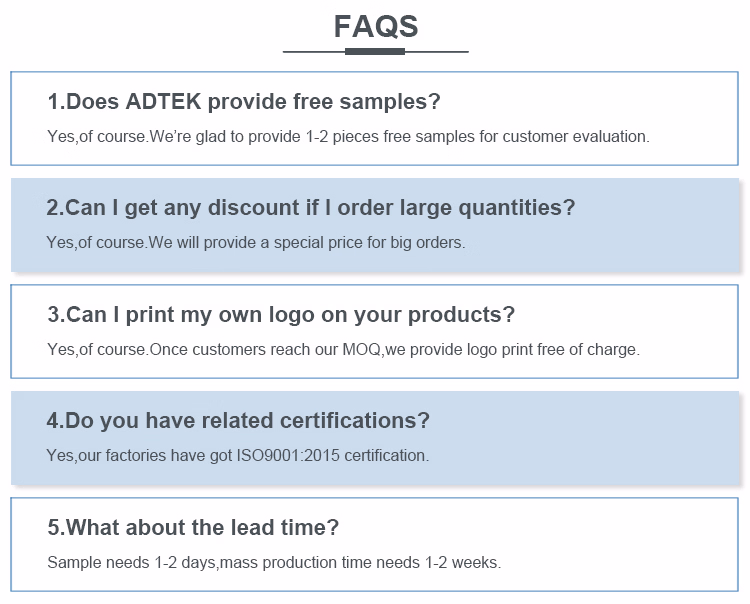 FAQS

1.Does ADTEK provide free samples?

Yes,of course.We're glad to provide 1-2 pieces free samples for customer evaluation.

2.Can I get any discount if I order large quantities?

Yes,of course.We will provide a special price for big orders.

3.Can I print my own logo on your products?

Yes,of course.Once customers reach our MOQ,we provide logo print free of charge.

4.Do you have related certifications?

Yes,our factories have got ISO9001:2015 certification.

5.What about the lead time?

Sample needs 1-2 days,mass production time needs 1-2 weeks.